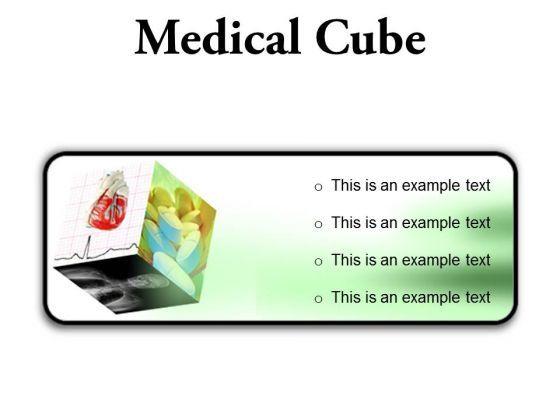 Medical Cube

o This is an example text
o This is an example text
o This is an example text
o This is an example text